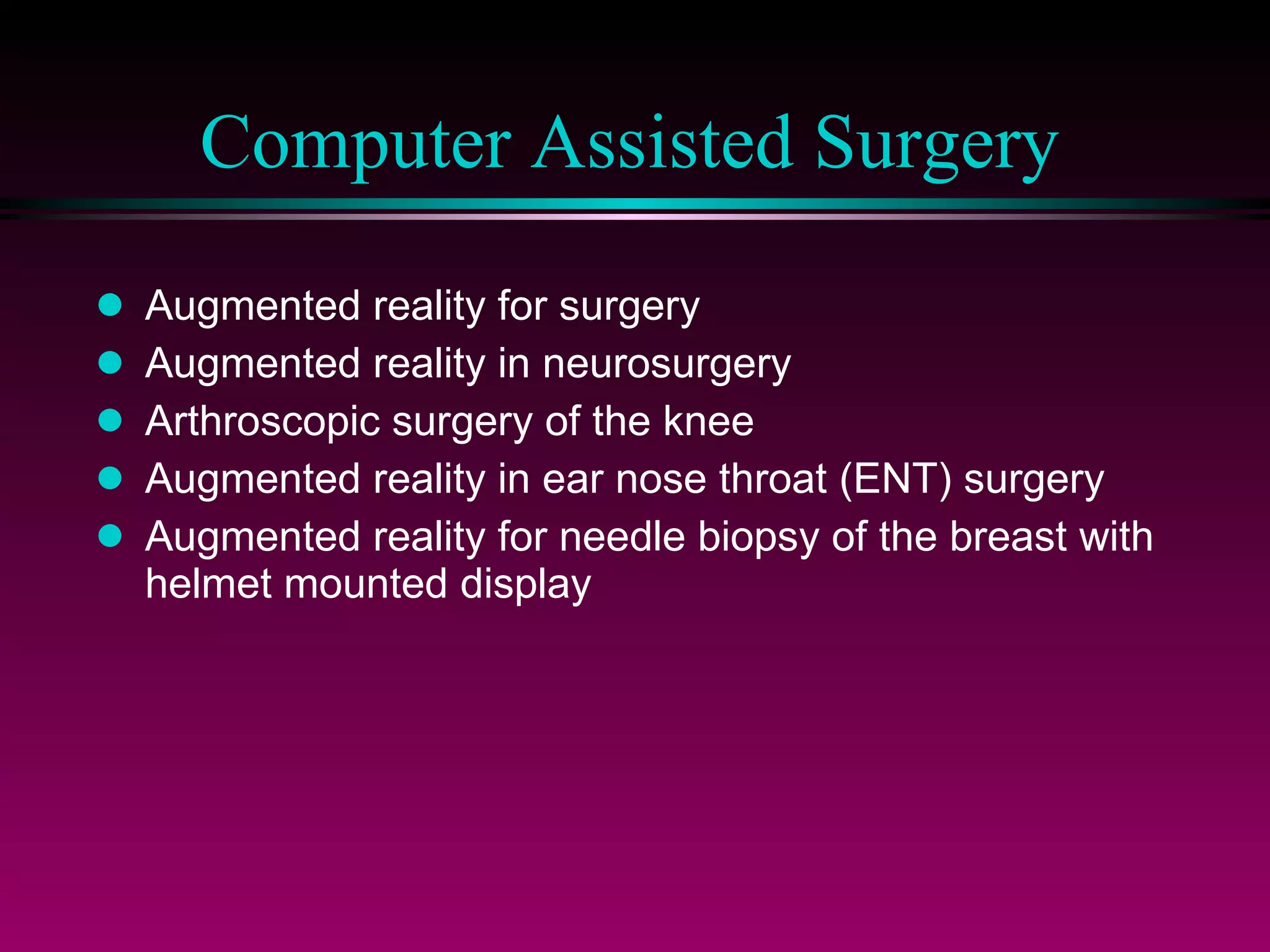 Computer Assisted Surgery

- Augmented reality for surgery
- Augmented reality in neurosurgery
- Arthroscopic surgery of the knee
- Augmented reality in ear nose throat (ENT) surgery
- Augmented reality for needle biopsy of the breast with helmet mounted display